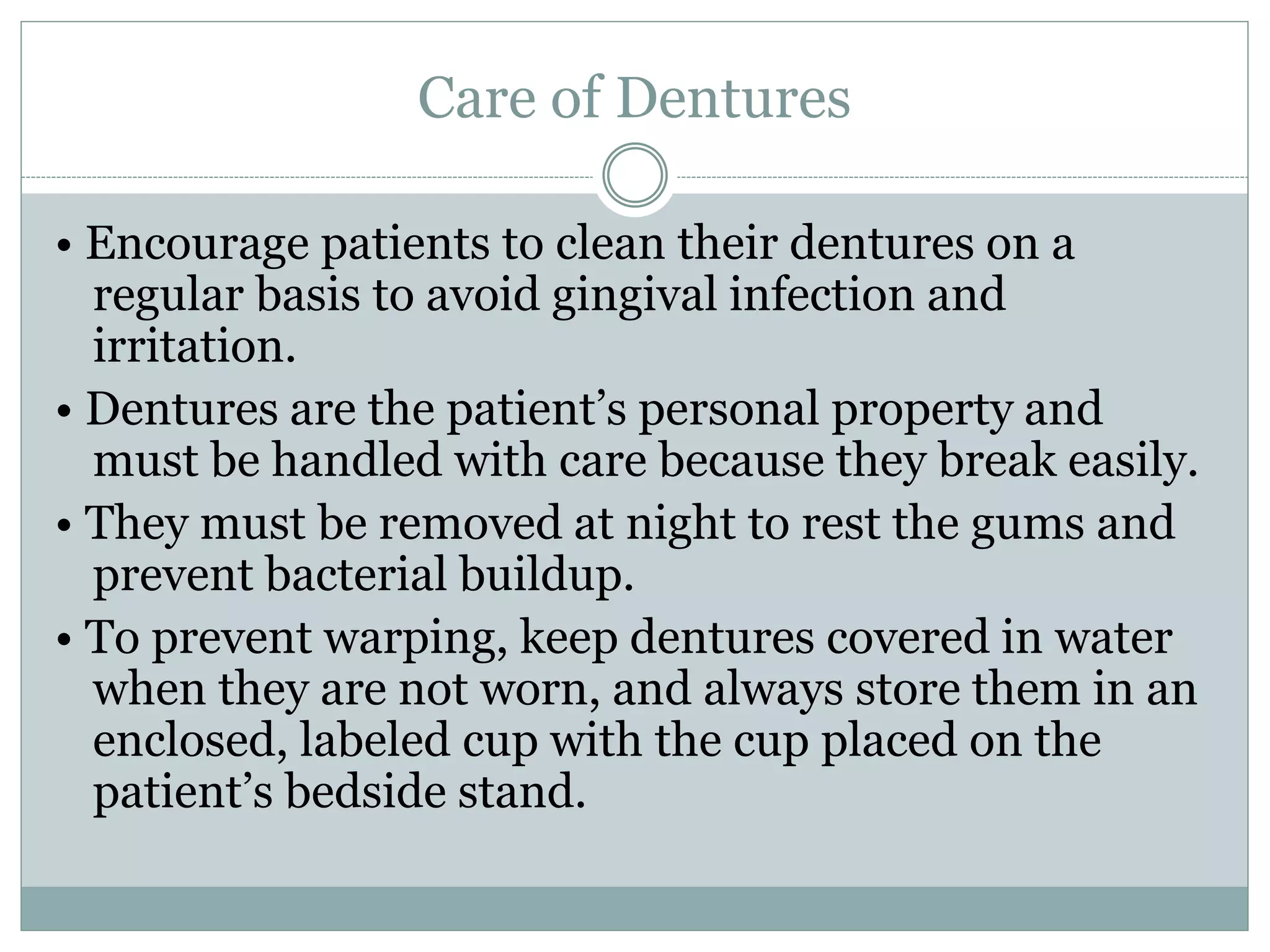 Care of Dentures

• Encourage patients to clean their dentures on a regular basis to avoid gingival infection and irritation.

• Dentures are the patient’s personal property and must be handled with care because they break easily.

• They must be removed at night to rest the gums and prevent bacterial buildup.

• To prevent warping, keep dentures covered in water when they are not worn, and always store them in an enclosed, labeled cup with the cup placed on the patient’s bedside stand.